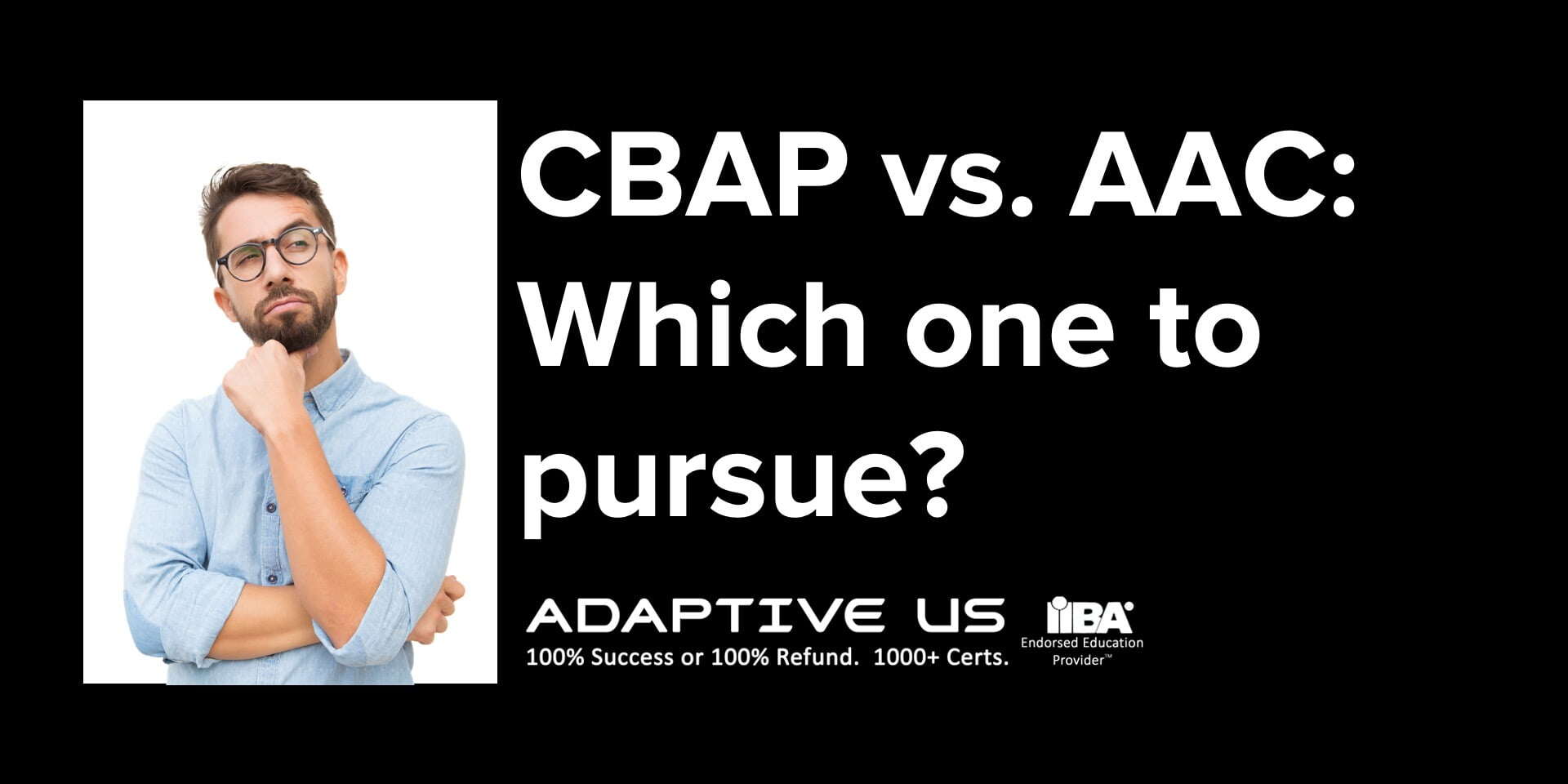 CBAP vs. AAC: Which one to pursue?

ADAPTIVE US
100% Success or 100% Refund. 1000+ Certs.

IIBA®
Endorsed Education Provider™